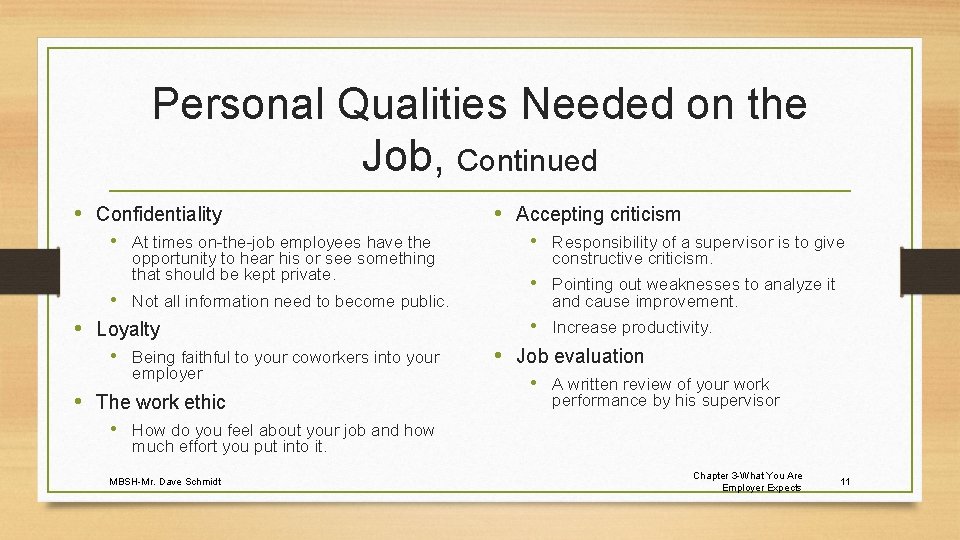 Personal Qualities Needed on the Job, Continued

• Confidentiality
  • At times on-the-job employees have the opportunity to hear his or see something that should be kept private.
  • Not all information need to become public.
• Loyalty
  • Being faithful to your coworkers into your employer
• The work ethic
  • How do you feel about your job and how much effort you put into it.

• Accepting criticism
  • Responsibility of a supervisor is to give constructive criticism.
  • Pointing out weaknesses to analyze it and cause improvement.
  • Increase productivity.
• Job evaluation
  • A written review of your work performance by his supervisor

MBSH-Mr. Dave Schmidt

Chapter 3-What You Are Employer Expects

11